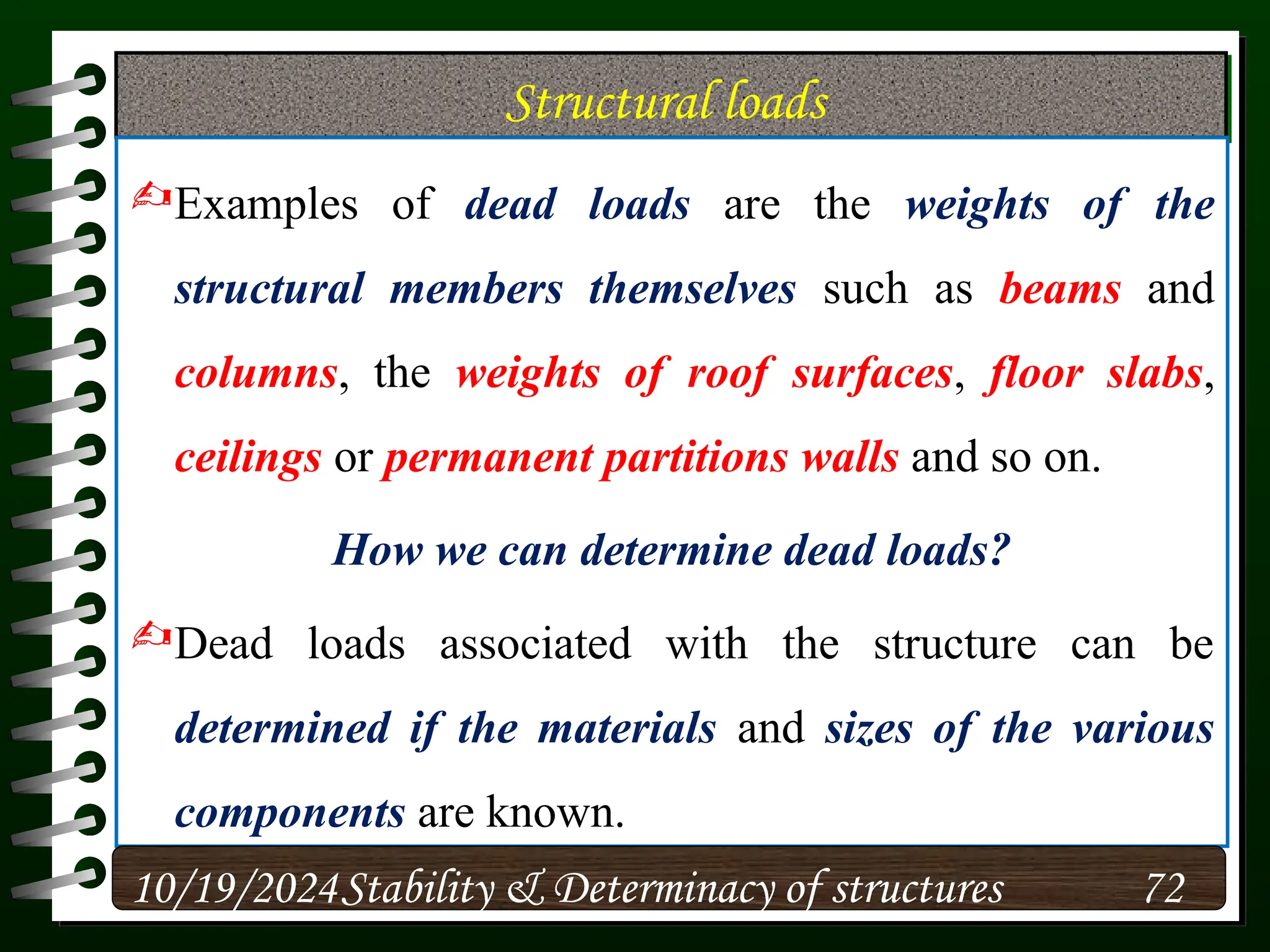 Structural loads

Examples of dead loads are the weights of the structural members themselves such as beams and columns, the weights of roof surfaces, floor slabs, ceilings or permanent partitions walls and so on.

How we can determine dead loads?

Dead loads associated with the structure can be determined if the materials and sizes of the various components are known.

10/19/2024 Stability & Determinacy of structures 72